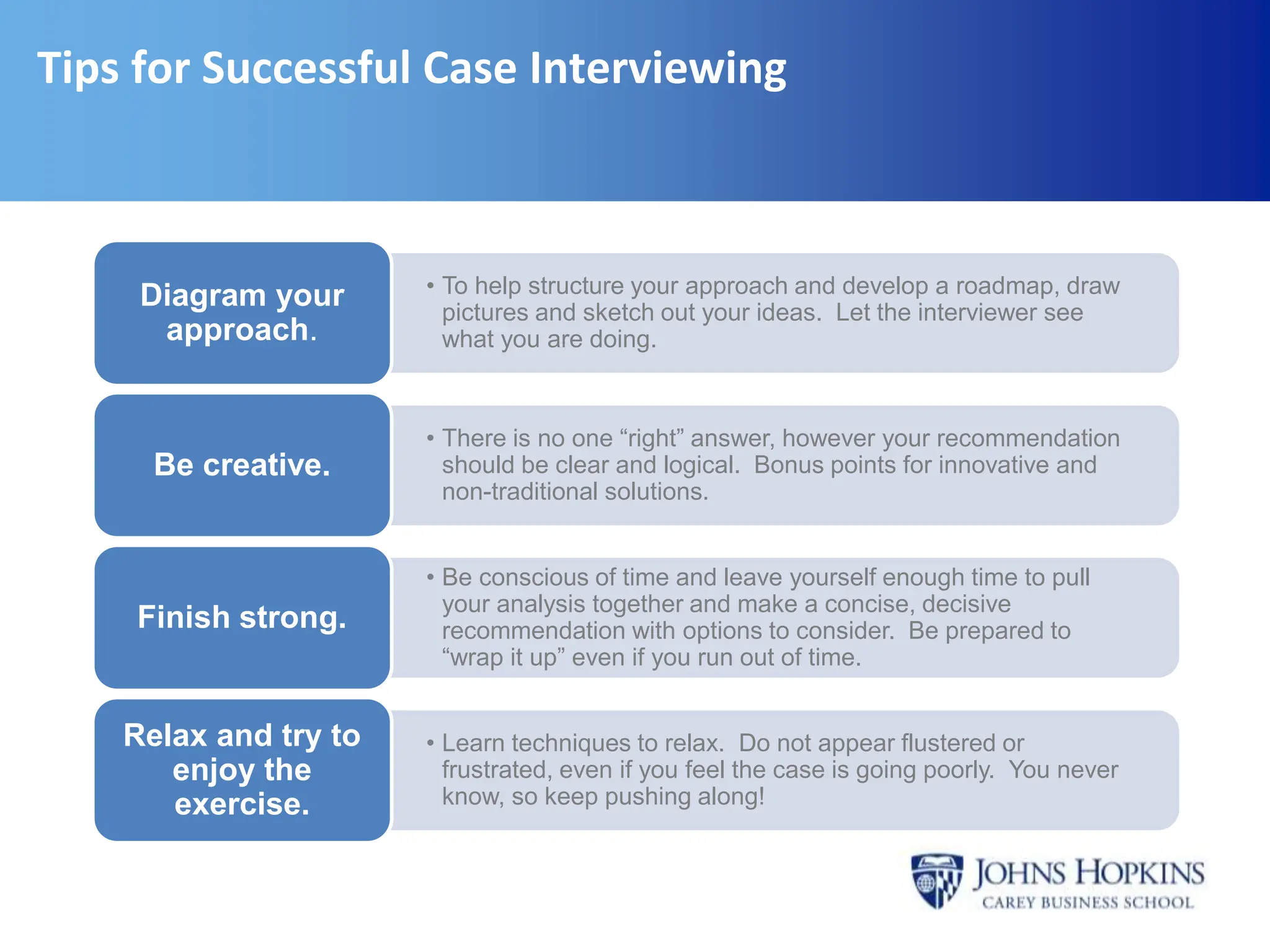 Tips for Successful Case Interviewing

Diagram your approach.

• To help structure your approach and develop a roadmap, draw pictures and sketch out your ideas. Let the interviewer see what you are doing.

Be creative.

• There is no one “right” answer, however your recommendation should be clear and logical. Bonus points for innovative and non-traditional solutions.

Finish strong.

• Be conscious of time and leave yourself enough time to pull your analysis together and make a concise, decisive recommendation with options to consider. Be prepared to “wrap it up” even if you run out of time.

Relax and try to enjoy the exercise.

• Learn techniques to relax. Do not appear flustered or frustrated, even if you feel the case is going poorly. You never know, so keep pushing along!

JOHNS HOPKINS
CAREY BUSINESS SCHOOL